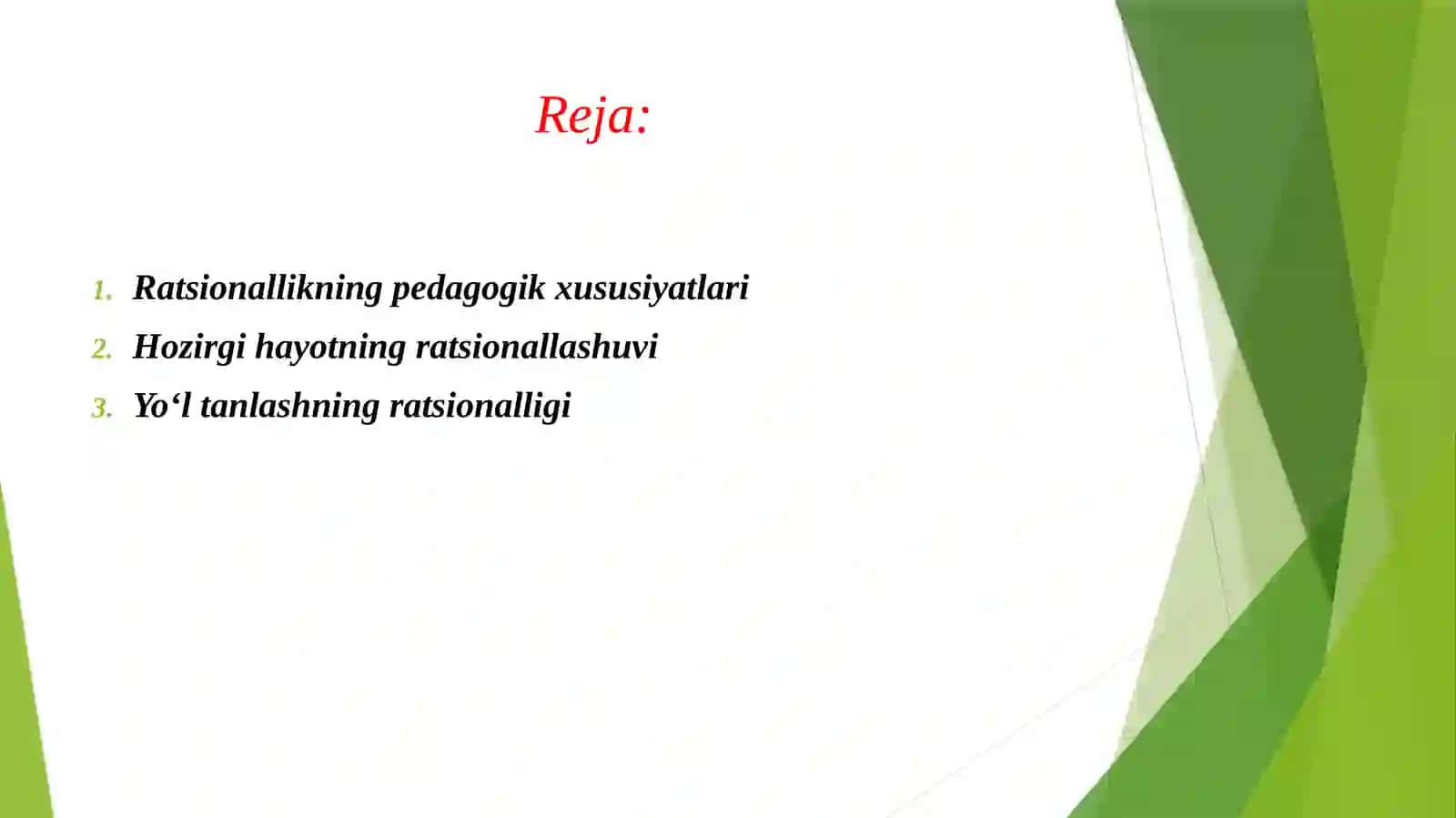 Reja:

1. Ratsionallikning pedagogik xususiyatlari
2. Hozirgi hayotning ratsionallashuvi
3. Yo‘l tanlashning ratsionalligi